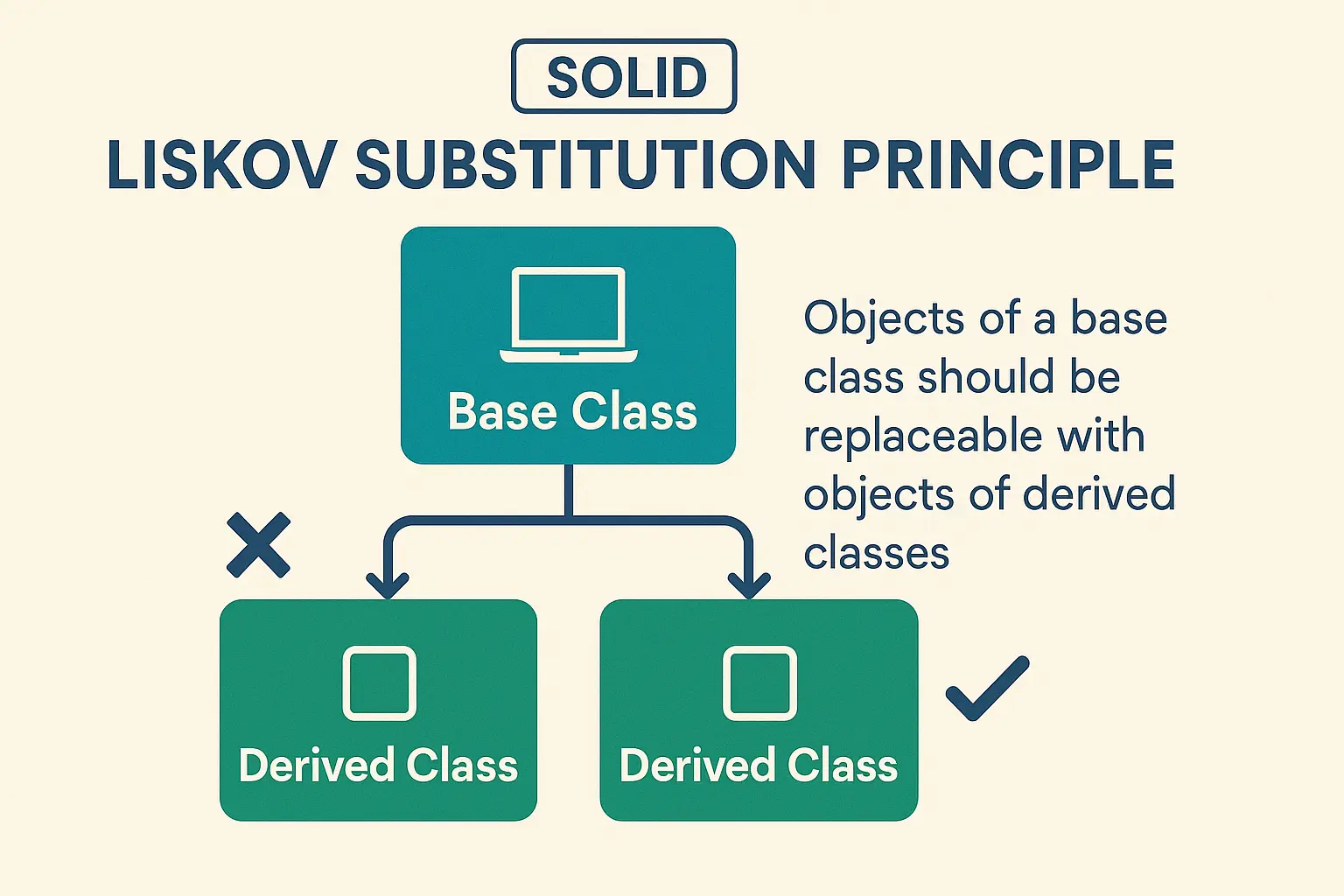 SOLID

LISKOV SUBSTITUTION PRINCIPLE

Base Class

Objects of a base class should be replaceable with objects of derived classes

Derived Class

Derived Class